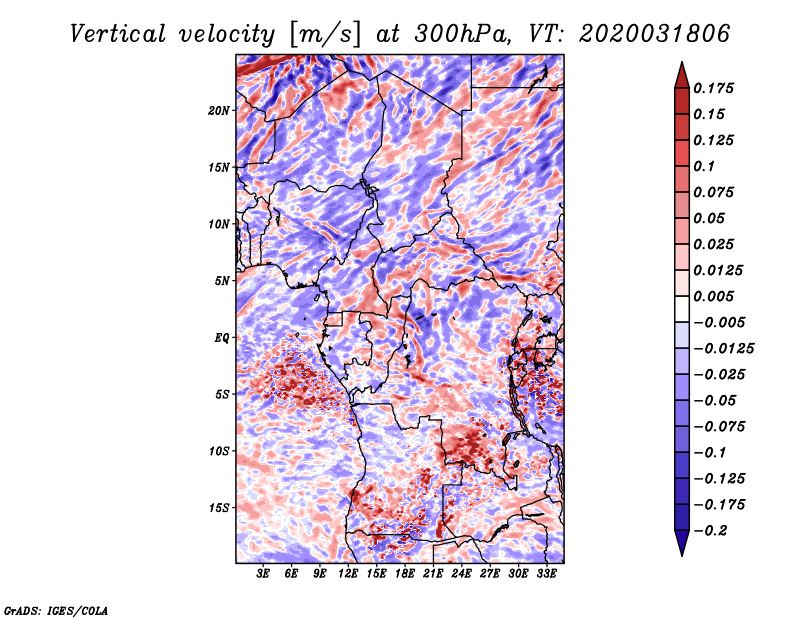 Vertical velocity [m/s] at 300hPa, VT: 2020031806

20N
15N
10N
5N
EQ
5S
10S
15S

3E 6E 9E 12E 15E 18E 21E 24E 27E 30E 33E

0.175
0.15
0.125
0.1
0.075
0.05
0.025
0.0125
0.005
−0.005
−0.0125
−0.025
−0.05
−0.075
−0.1
−0.125
−0.175
−0.2

GrADS: IGES/COLA